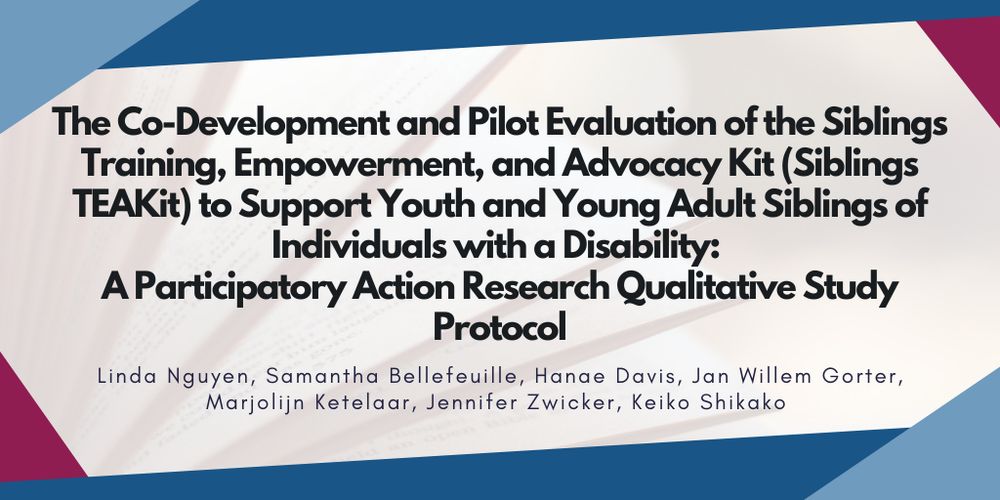 The Co-Development and Pilot Evaluation of the Siblings Training, Empowerment, and Advocacy Kit (Siblings TEAKit) to Support Youth and Young Adult Siblings of Individuals with a Disability:
A Participatory Action Research Qualitative Study Protocol

Linda Nguyen, Samantha Bellefeuille, Hanae Davis, Jan Willem Gorter, Marjolijn Ketelaar, Jennifer Zwicker, Keiko Shikako